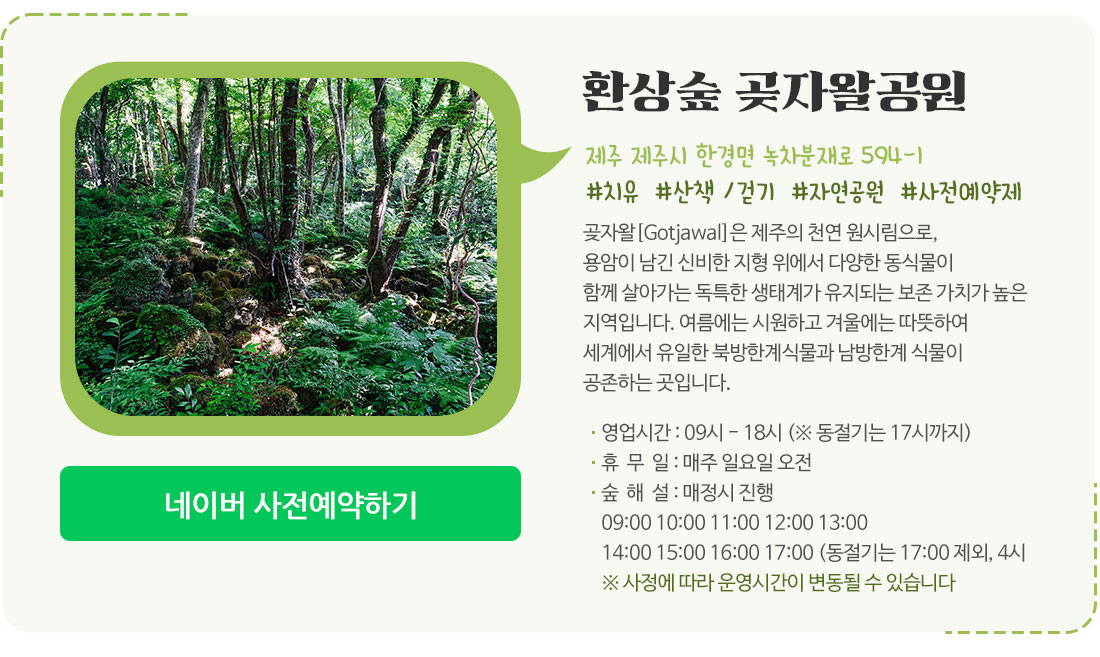 환상숲 곶자왈공원

제주 제주시 한경면 녹차분재로 594-1

#치유 #산책 / 걷기 #자연공원 #사전예약제

곶자왈 [Gotjawal] 은 제주의 천연 원시림으로, 용암이 남긴 신비한 지형 위에서 다양한 동식물이 함께 살아가는 독특한 생태계가 유지되는 보존 가치가 높은 지역입니다. 여름에는 시원하고 겨울에는 따뜻하여 세계에서 유일한 북방한계식물과 남방한계 식물이 공존하는 곳입니다.

· 영업시간 : 09시 - 18시 (※ 동절기는 17시까지)
· 휴 무 일 : 매주 일요일 오전
· 숲 해 설 : 매정시 진행
09:00 10:00 11:00 12:00 13:00
14:00 15:00 16:00 17:00 (동절기는 17:00 제외, 4시
※ 사정에 따라 운영시간이 변동될 수 있습니다

네이버 사전예약하기